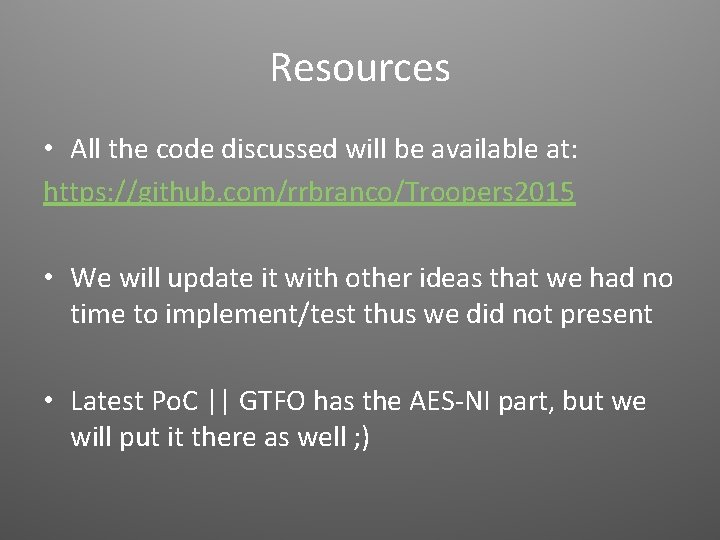 Resources

• All the code discussed will be available at:
https://github.com/rrbranco/Troopers2015

• We will update it with other ideas that we had no time to implement/test thus we did not present

• Latest PoC || GTFO has the AES-NI part, but we will put it there as well ;)